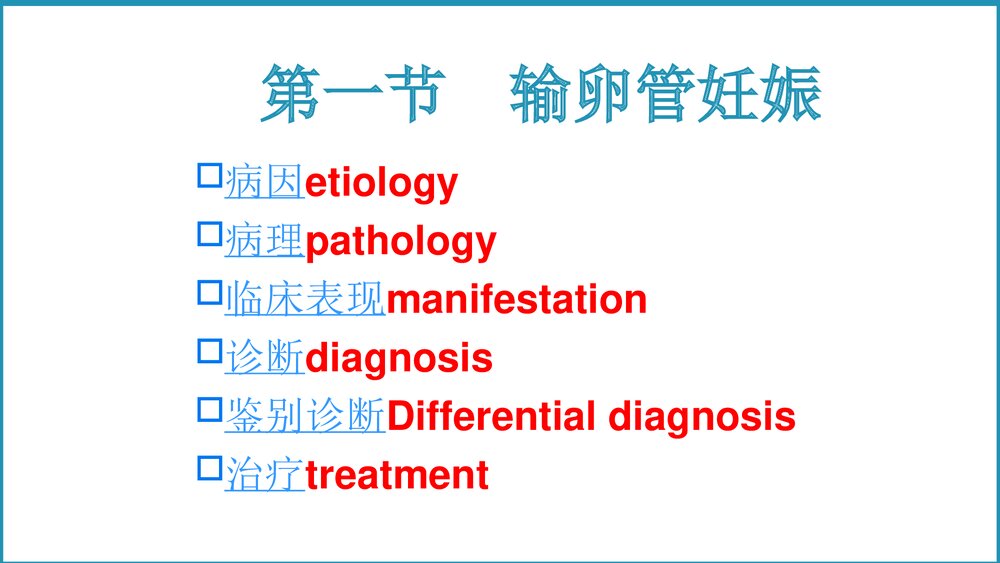 第一节　输卵管妊娠

□病因etiology
□病理pathology
□临床表现manifestation
□诊断diagnosis
□鉴别诊断Differential diagnosis
□治疗treatment